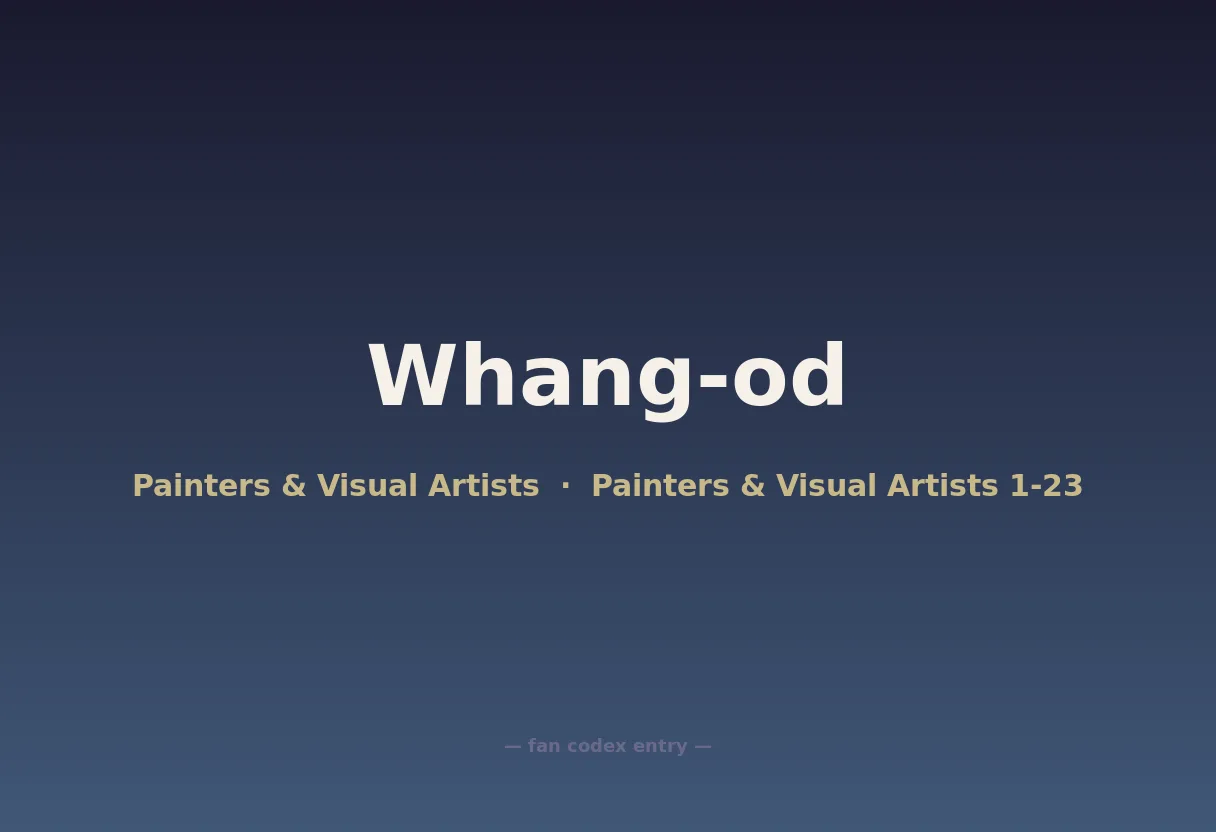 Whang-od

Painters & Visual Artists · Painters & Visual Artists 1-23

— fan codex entry —